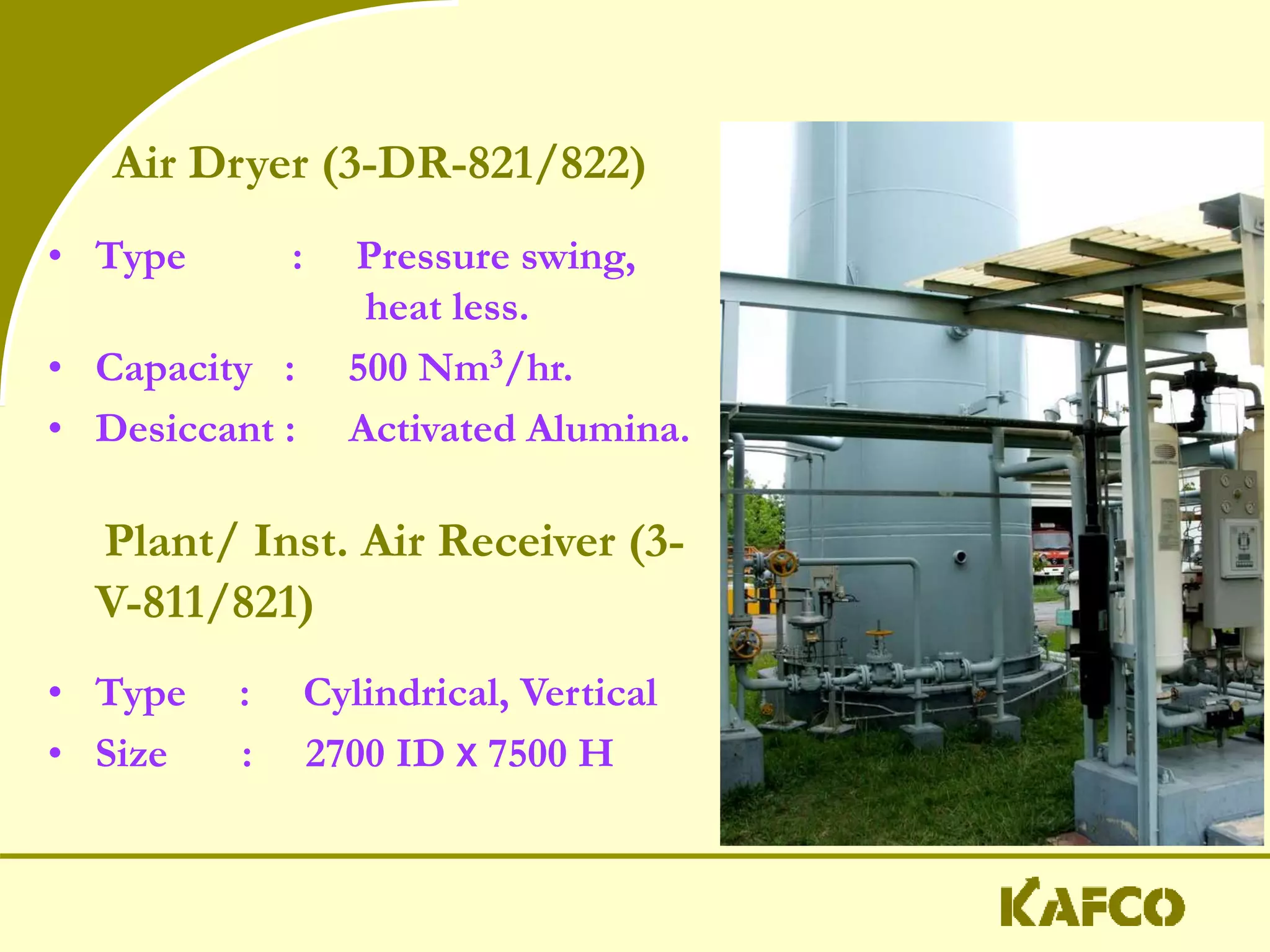 Air Dryer (3-DR-821/822)

• Type : Pressure swing, heat less.
• Capacity : 500 $Nm^3$/hr.
• Desiccant : Activated Alumina.

Plant/ Inst. Air Receiver (3-V-811/821)

• Type : Cylindrical, Vertical
• Size : 2700 ID x 7500 H

KAFCO